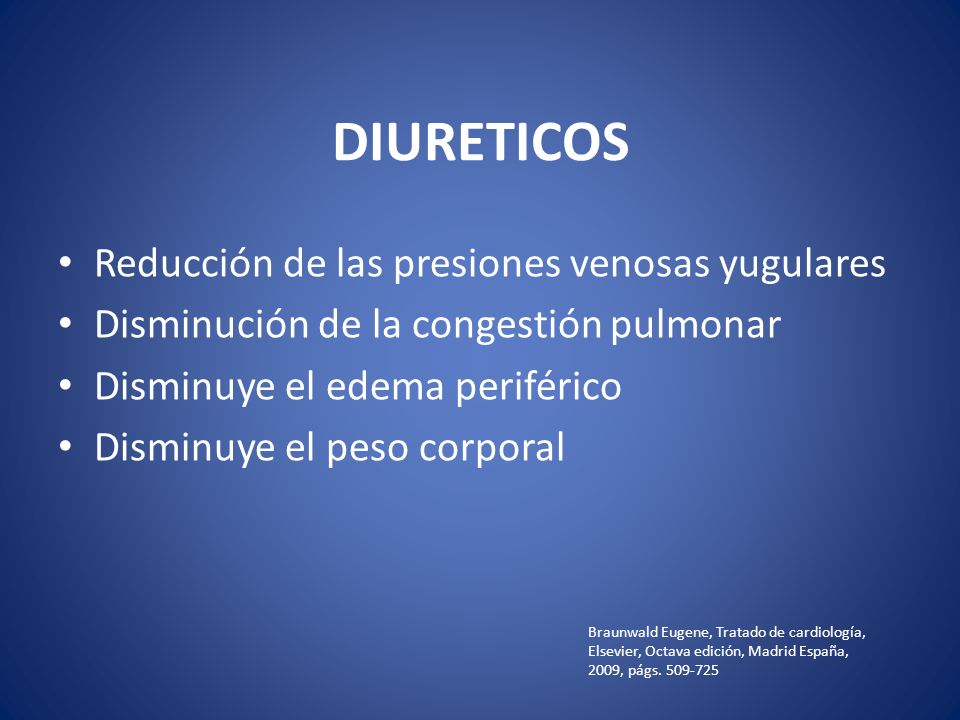 DIURETICOS

• Reducción de las presiones venosas yugulares
• Disminución de la congestión pulmonar
• Disminuye el edema periférico
• Disminuye el peso corporal

Braunwald Eugene, Tratado de cardiología, Elsevier, Octava edición, Madrid España, 2009, págs. 509-725